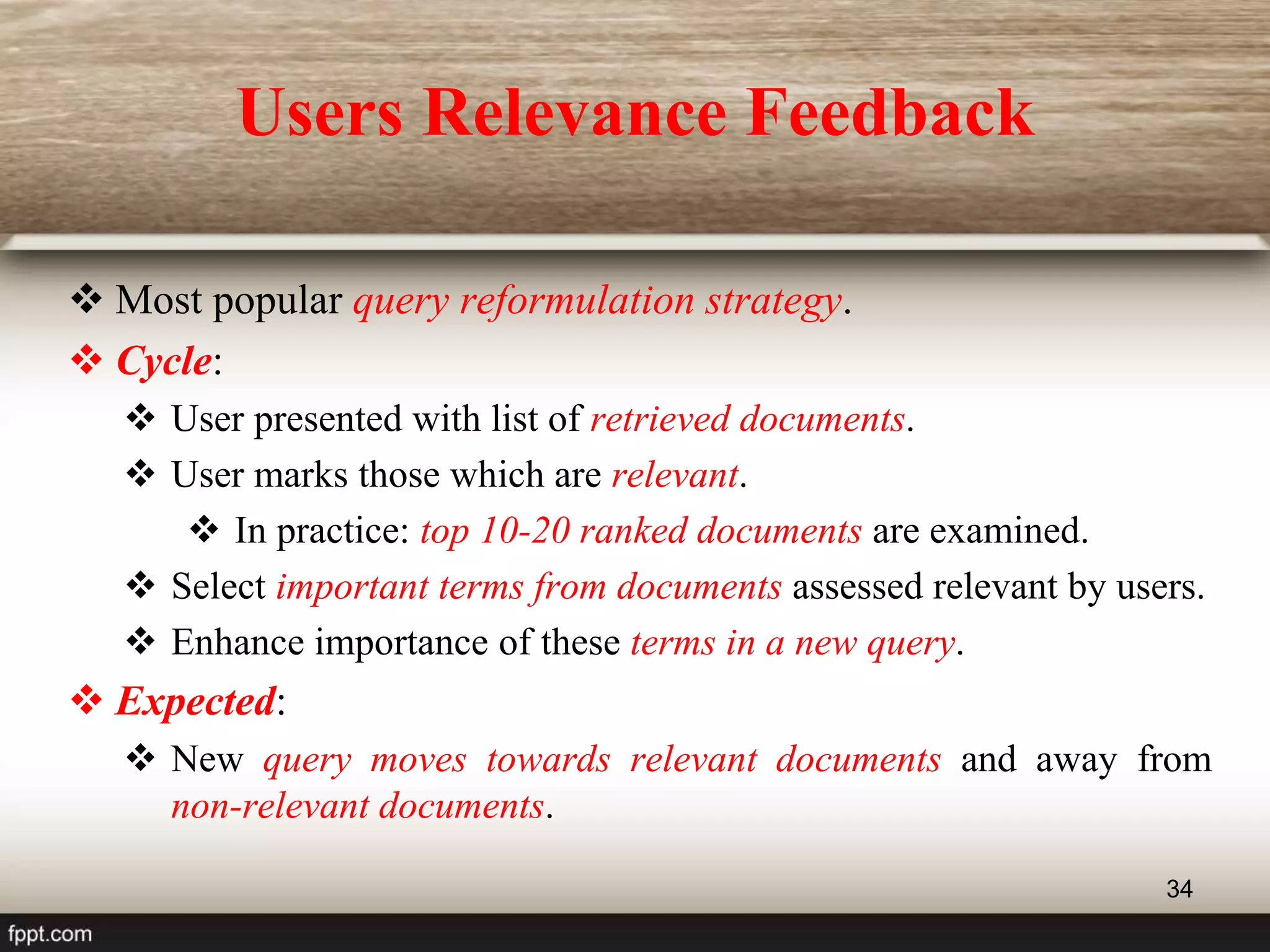 Users Relevance Feedback

❖ Most popular query reformulation strategy.

❖ Cycle:

❖ User presented with list of retrieved documents.

❖ User marks those which are relevant.

❖ In practice: top 10-20 ranked documents are examined.

❖ Select important terms from documents assessed relevant by users.

❖ Enhance importance of these terms in a new query.

❖ Expected:

❖ New query moves towards relevant documents and away from non-relevant documents.

34

fppt.com